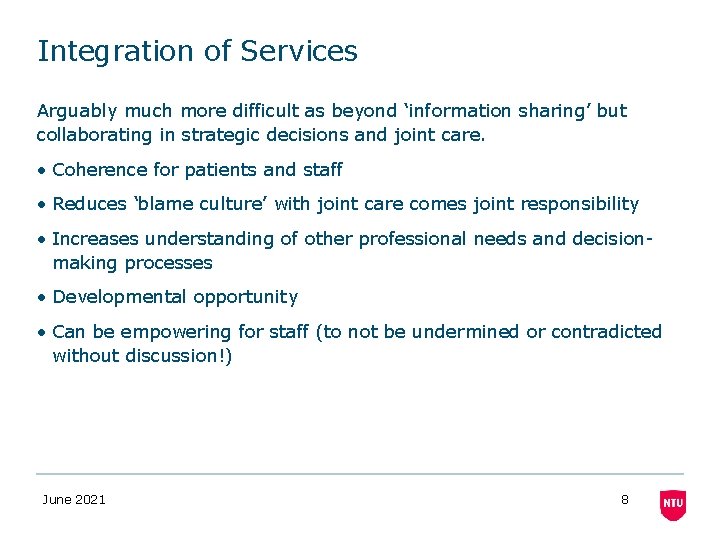 Integration of Services

Arguably much more difficult as beyond ‘information sharing’ but collaborating in strategic decisions and joint care.

• Coherence for patients and staff

• Reduces ‘blame culture’ with joint care comes joint responsibility

• Increases understanding of other professional needs and decision-making processes

• Developmental opportunity

• Can be empowering for staff (to not be undermined or contradicted without discussion!)

June 2021

8

NTU